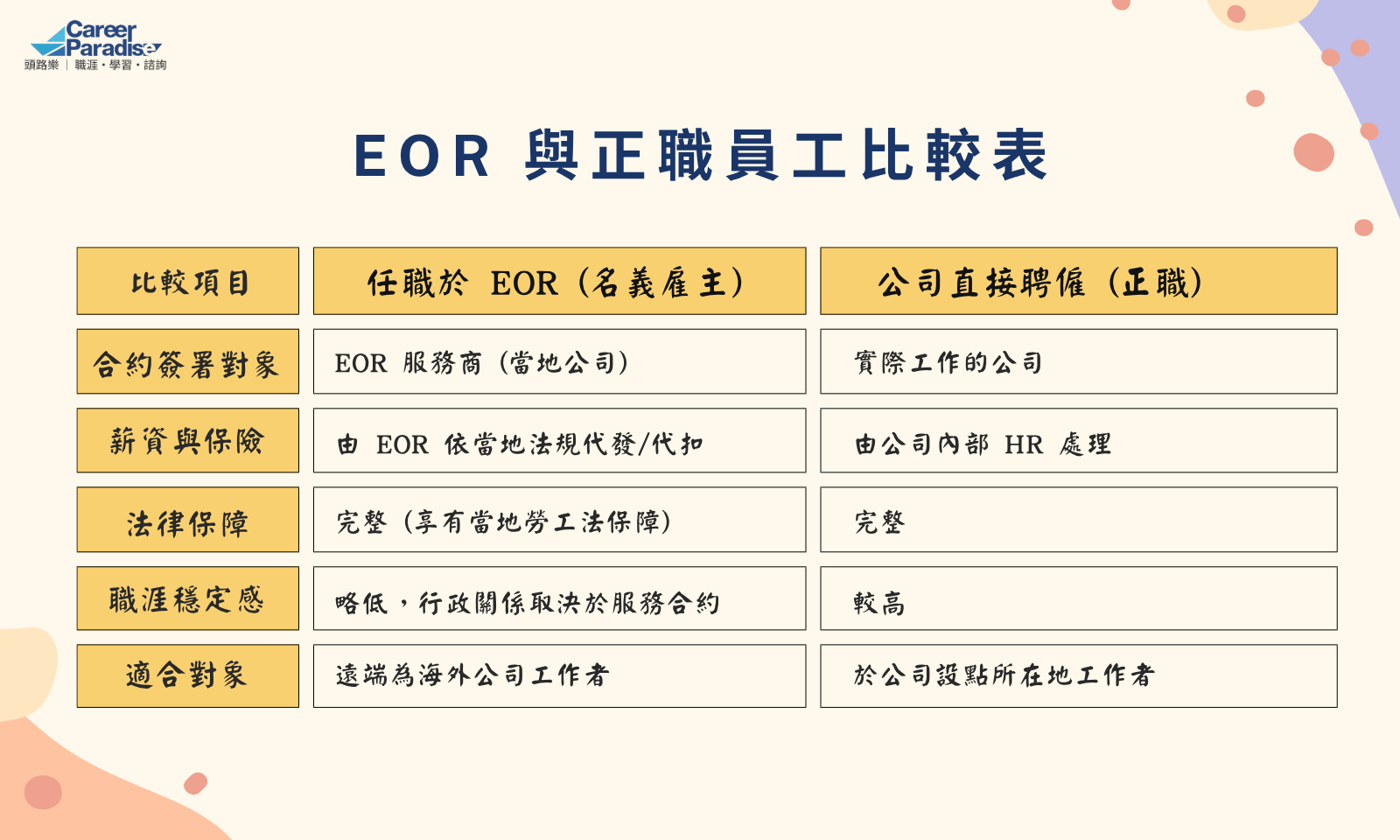 Career Paradise
頭路樂 | 職涯・學習・諮詢

EOR 與正職員工比較表

| 比較項目 | 任職於 EOR（名義雇主） | 公司直接聘僱（正職） |
|---|---|---|
| 合約簽署對象 | EOR 服務商（當地公司） | 實際工作的公司 |
| 薪資與保險 | 由 EOR 依當地法規代發/代扣 | 由公司內部 HR 處理 |
| 法律保障 | 完整（享有當地勞工法保障） | 完整 |
| 職涯穩定感 | 略低，行政關係取決於服務合約 | 較高 |
| 適合對象 | 遠端為海外公司工作者 | 於公司設點所在地工作者 |